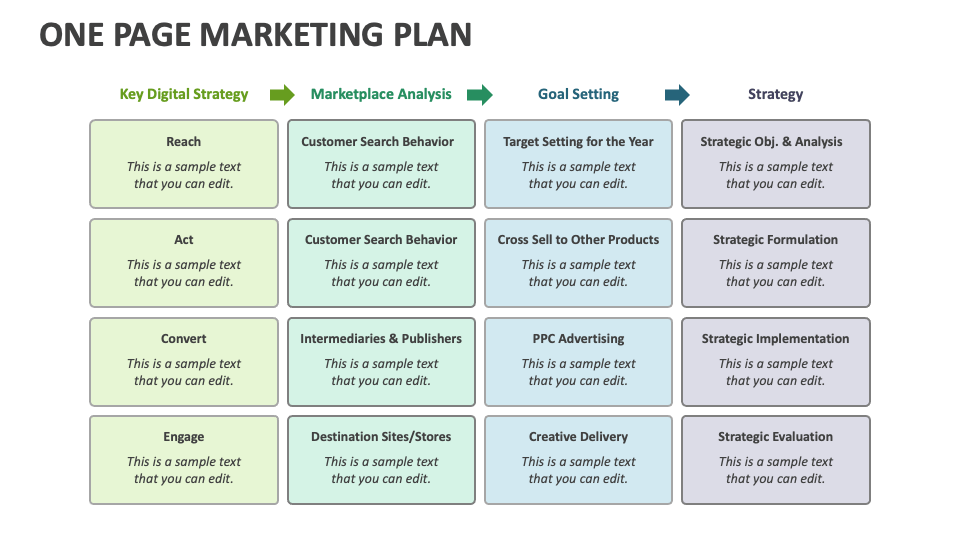 ONE PAGE MARKETING PLAN

Key Digital Strategy

Reach
This is a sample text that you can edit.

Act
This is a sample text that you can edit.

Convert
This is a sample text that you can edit.

Engage
This is a sample text that you can edit.

Marketplace Analysis

Customer Search Behavior
This is a sample text that you can edit.

Customer Search Behavior
This is a sample text that you can edit.

Intermediaries & Publishers
This is a sample text that you can edit.

Destination Sites/Stores
This is a sample text that you can edit.

Goal Setting

Target Setting for the Year
This is a sample text that you can edit.

Cross Sell to Other Products
This is a sample text that you can edit.

PPC Advertising
This is a sample text that you can edit.

Creative Delivery
This is a sample text that you can edit.

Strategy

Strategic Obj. & Analysis
This is a sample text that you can edit.

Strategic Formulation
This is a sample text that you can edit.

Strategic Implementation
This is a sample text that you can edit.

Strategic Evaluation
This is a sample text that you can edit.